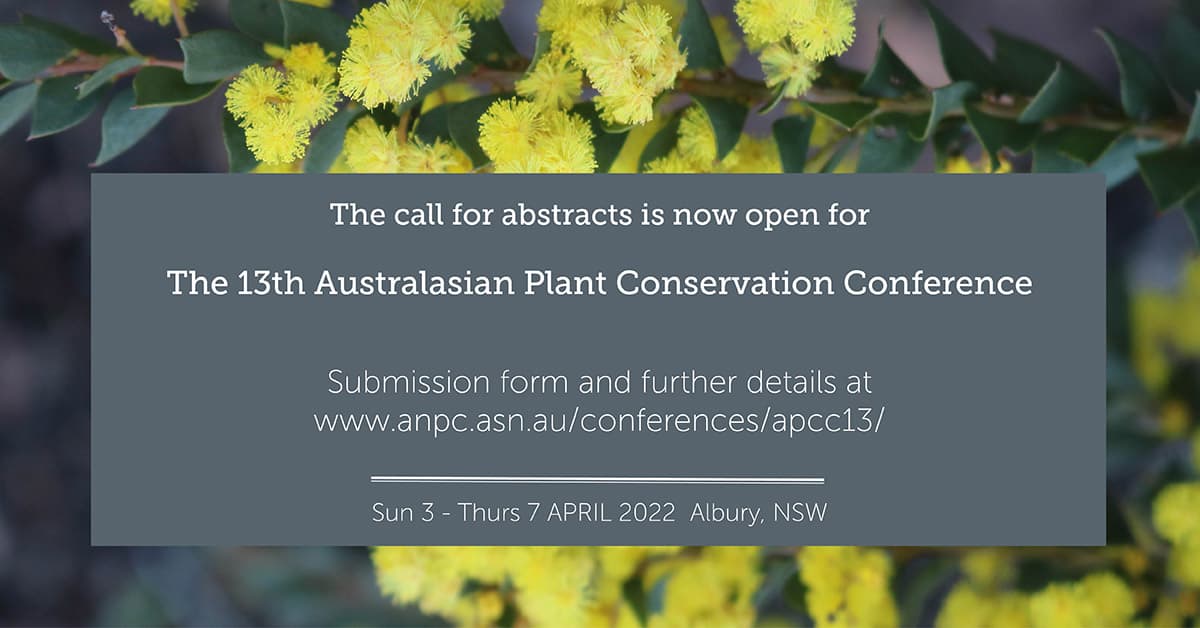 The call for abstracts is now open for

The 13th Australasian Plant Conservation Conference

Submission form and further details at
www.anpc.asn.au/conferences/apcc13/

Sun 3 - Thurs 7 APRIL 2022 Albury, NSW